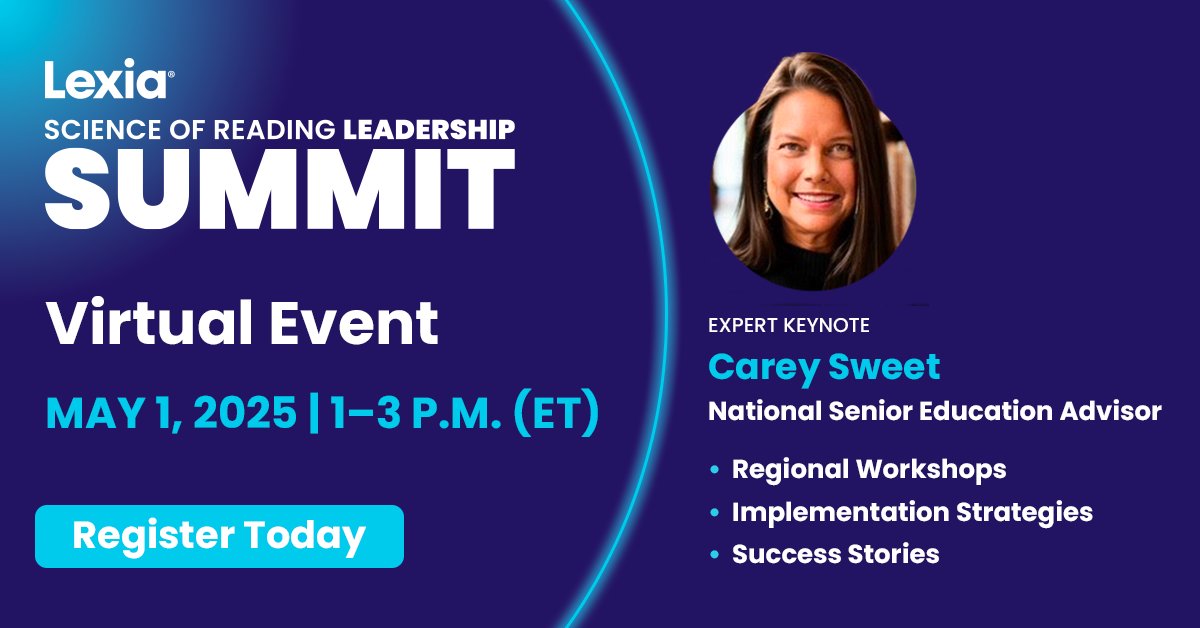 Lexia®
SCIENCE OF READING LEADERSHIP
SUMMIT

Virtual Event

MAY 1, 2025 | 1–3 P.M. (ET)

Register Today

EXPERT KEYNOTE
Carey Sweet
National Senior Education Advisor

• Regional Workshops
• Implementation Strategies
• Success Stories